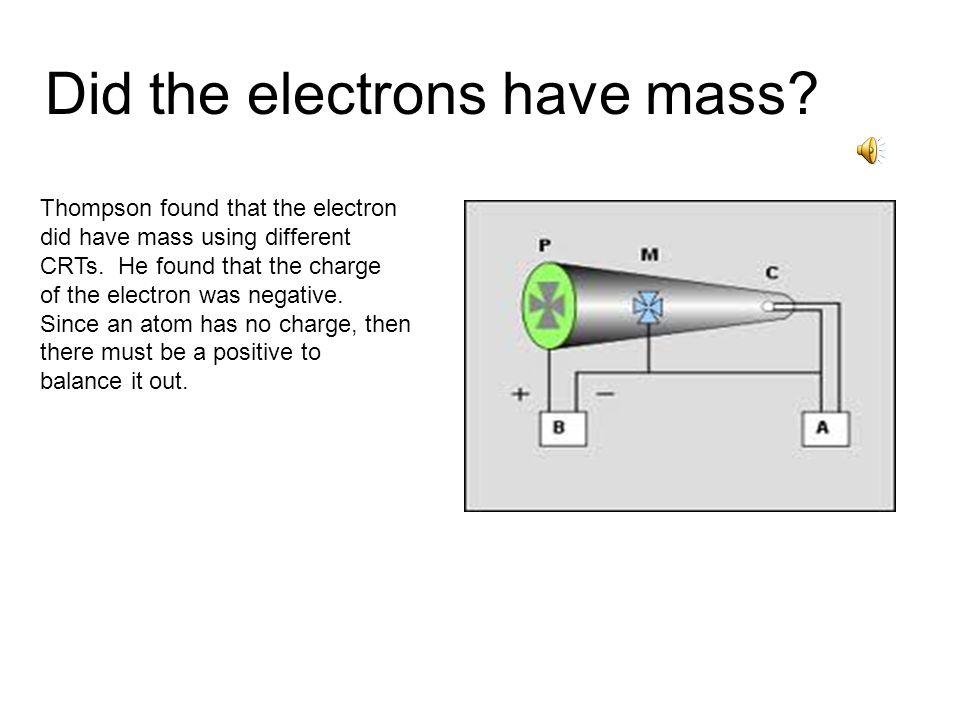 Did the electrons have mass?

Thompson found that the electron did have mass using different CRTs. He found that the charge of the electron was negative. Since an atom has no charge, then there must be a positive to balance it out.

P
M
C
+
−
B
A